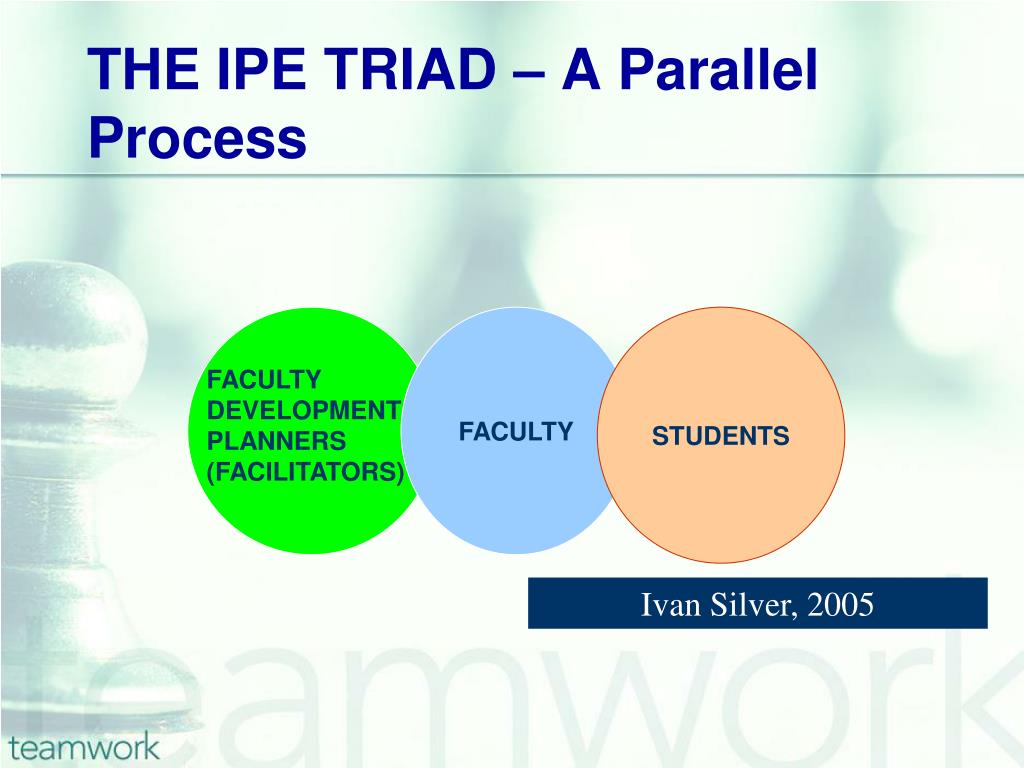 THE IPE TRIAD – A Parallel Process

FACULTY DEVELOPMENT PLANNERS (FACILITATORS)

FACULTY

STUDENTS

Ivan Silver, 2005

teamwork

teamwork